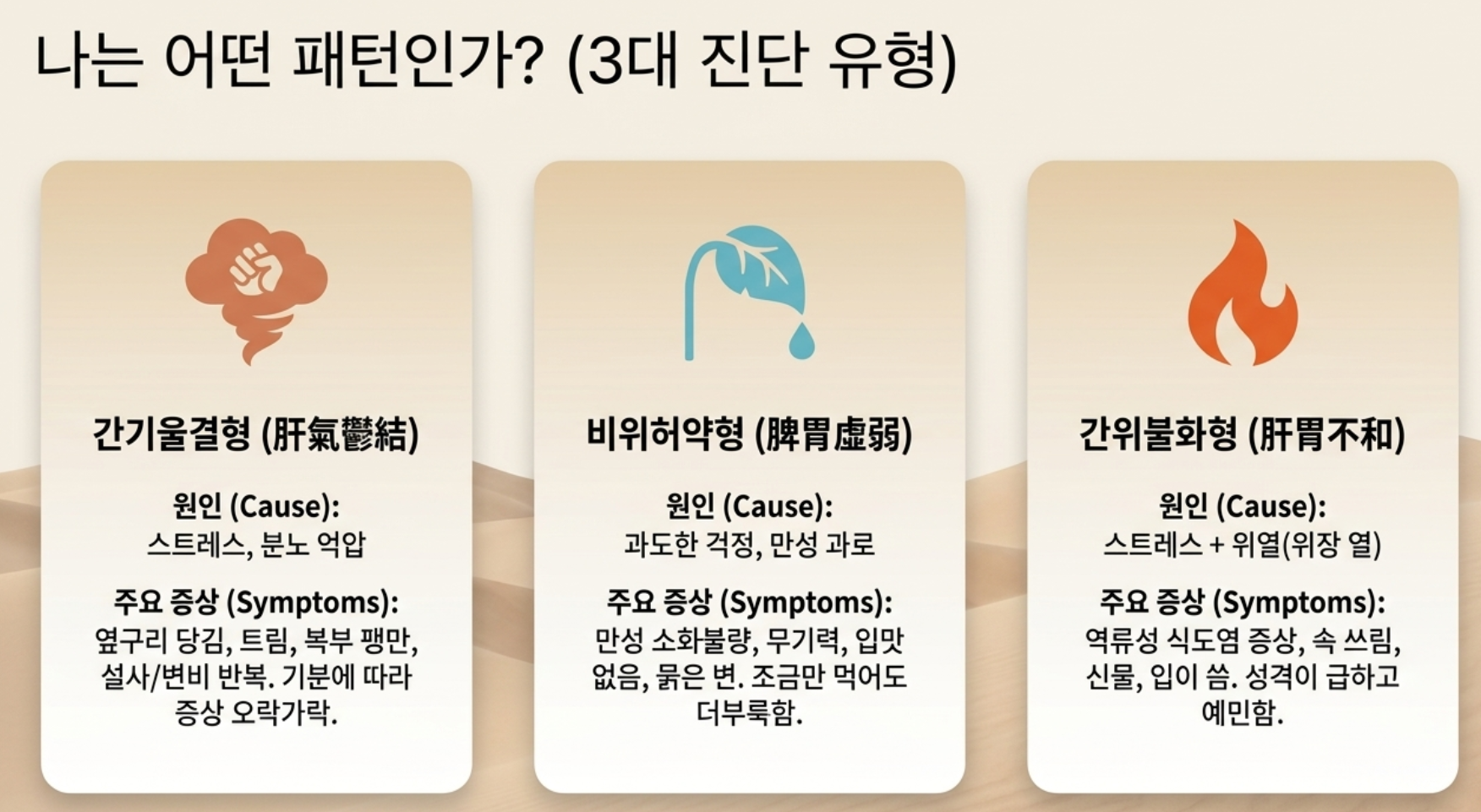 나는 어떤 패턴인가? (3대 진단 유형)

간기울결형 (肝氣鬱結)

원인 (Cause):
스트레스, 분노 억압

주요 증상 (Symptoms):
옆구리 당김, 트림, 복부 팽만, 설사/변비 반복. 기분에 따라 증상 오락가락.

비위허약형 (脾胃虛弱)

원인 (Cause):
과도한 걱정, 만성 과로

주요 증상 (Symptoms):
만성 소화불량, 무기력, 입맛 없음, 묽은 변. 조금만 먹어도 더부룩함.

간위불화형 (肝胃不和)

원인 (Cause):
스트레스 + 위열(위장 열)

주요 증상 (Symptoms):
역류성 식도염 증상, 속 쓰림, 신물, 입이 씀. 성격이 급하고 예민함.